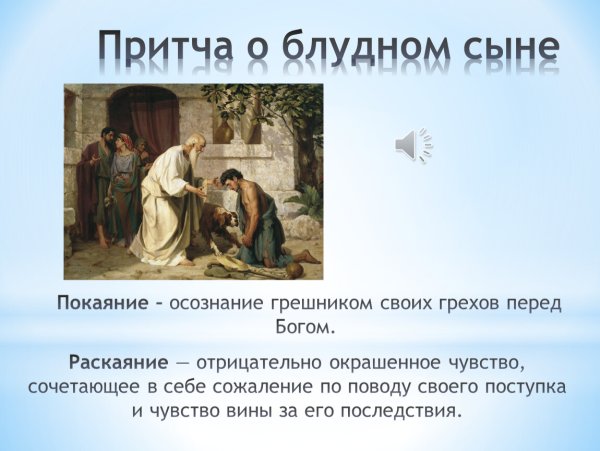 Притча о блудном сыне

Покаяние - осознание грешником своих грехов перед Богом.

Раскаяние — отрицательно окрашенное чувство, сочетающее в себе сожаление по поводу своего поступка и чувство вины за его последствия.